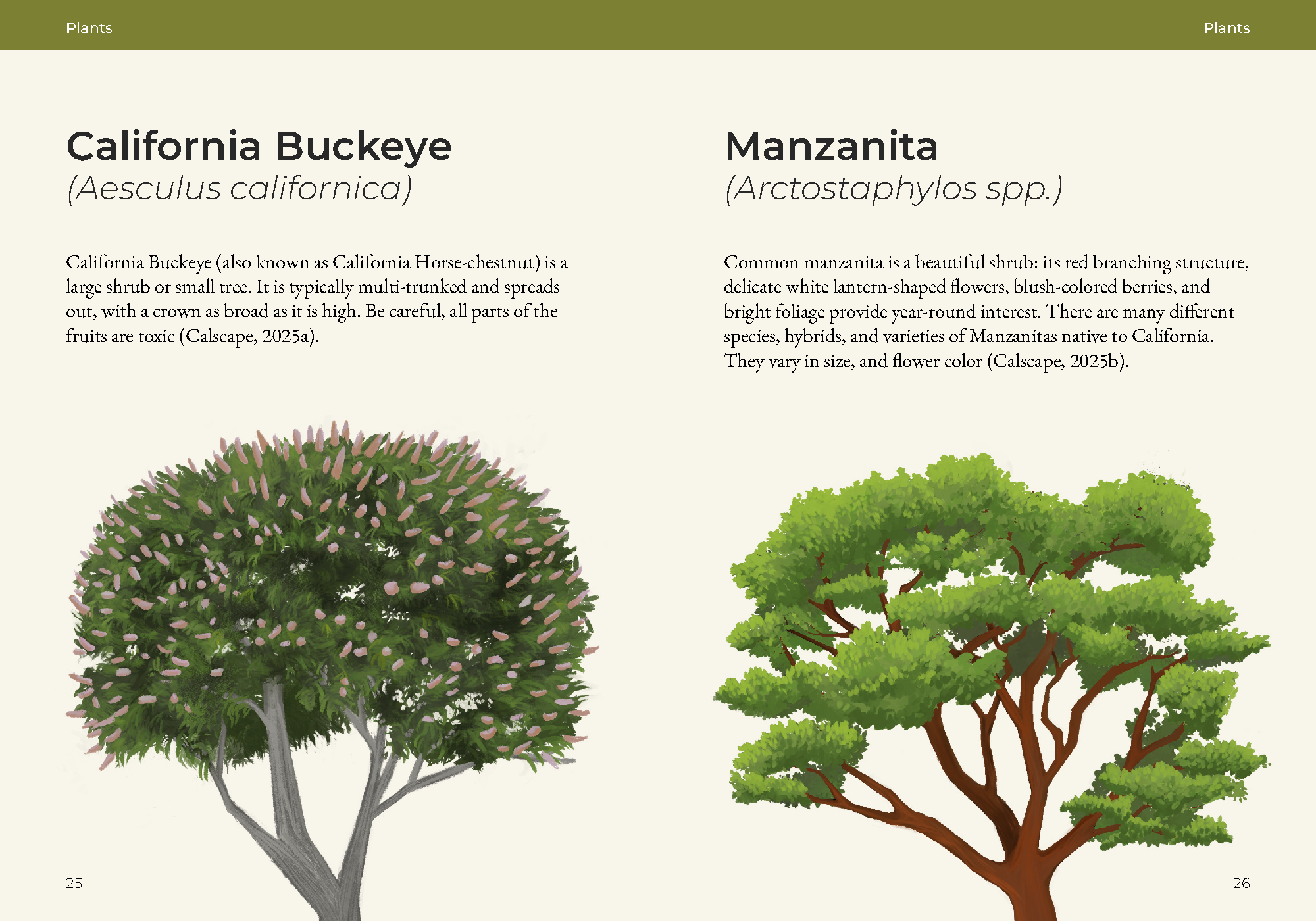 Plants

California Buckeye
(Aesculus californica)

California Buckeye (also known as California Horse-chestnut) is a large shrub or small tree. It is typically multi-trunked and spreads out, with a crown as broad as it is high. Be careful, all parts of the fruits are toxic (Calscape, 2025a).

25

Plants

Manzanita
(Arctostaphylos spp.)

Common manzanita is a beautiful shrub: its red branching structure, delicate white lantern-shaped flowers, blush-colored berries, and bright foliage provide year-round interest. There are many different species, hybrids, and varieties of Manzanitas native to California. They vary in size, and flower color (Calscape, 2025b).

26